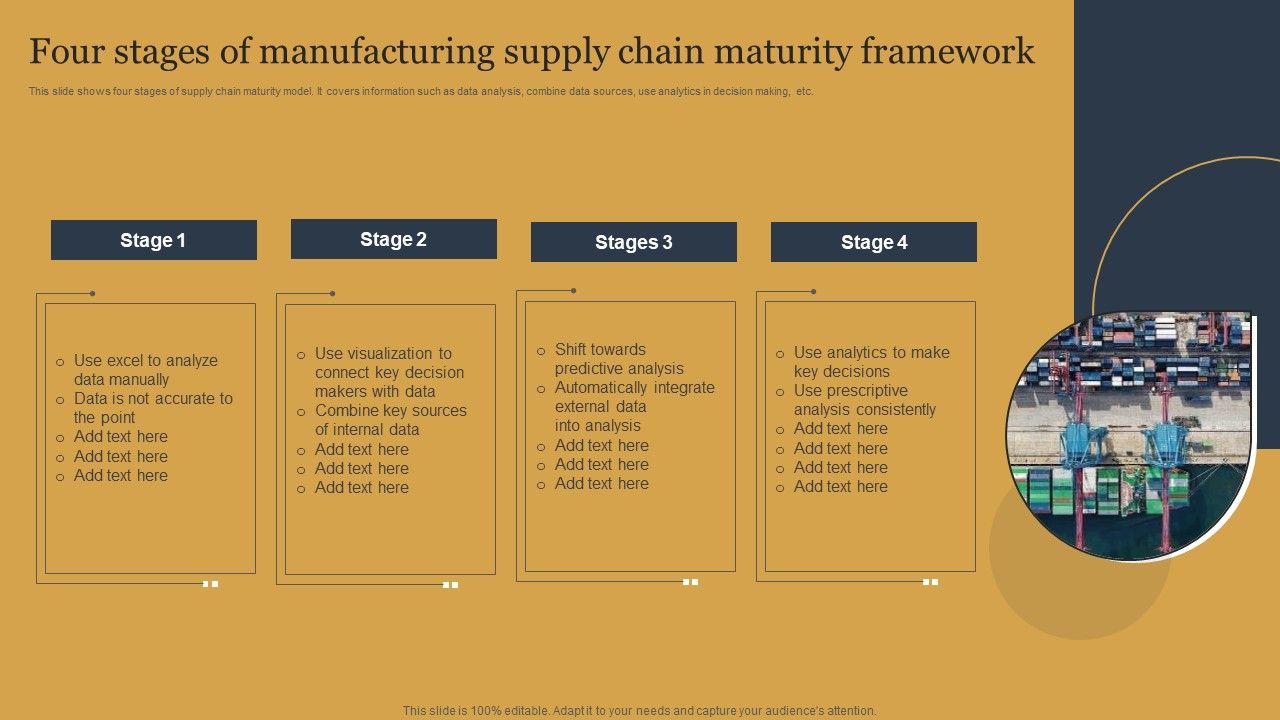 Four stages of manufacturing supply chain maturity framework

This slide shows four stages of supply chain maturity model. It covers information such as data analysis, combine data sources, use analytics in decision making, etc.

Stage 1

o Use excel to analyze data manually
o Data is not accurate to the point
o Add text here
o Add text here
o Add text here

Stage 2

o Use visualization to connect key decision makers with data
o Combine key sources of internal data
o Add text here
o Add text here
o Add text here

Stages 3

o Shift towards predictive analysis
o Automatically integrate external data into analysis
o Add text here
o Add text here
o Add text here

Stage 4

o Use analytics to make key decisions
o Use prescriptive analysis consistently
o Add text here
o Add text here
o Add text here
o Add text here

This slide is 100% editable. Adapt it to your needs and capture your audience's attention.